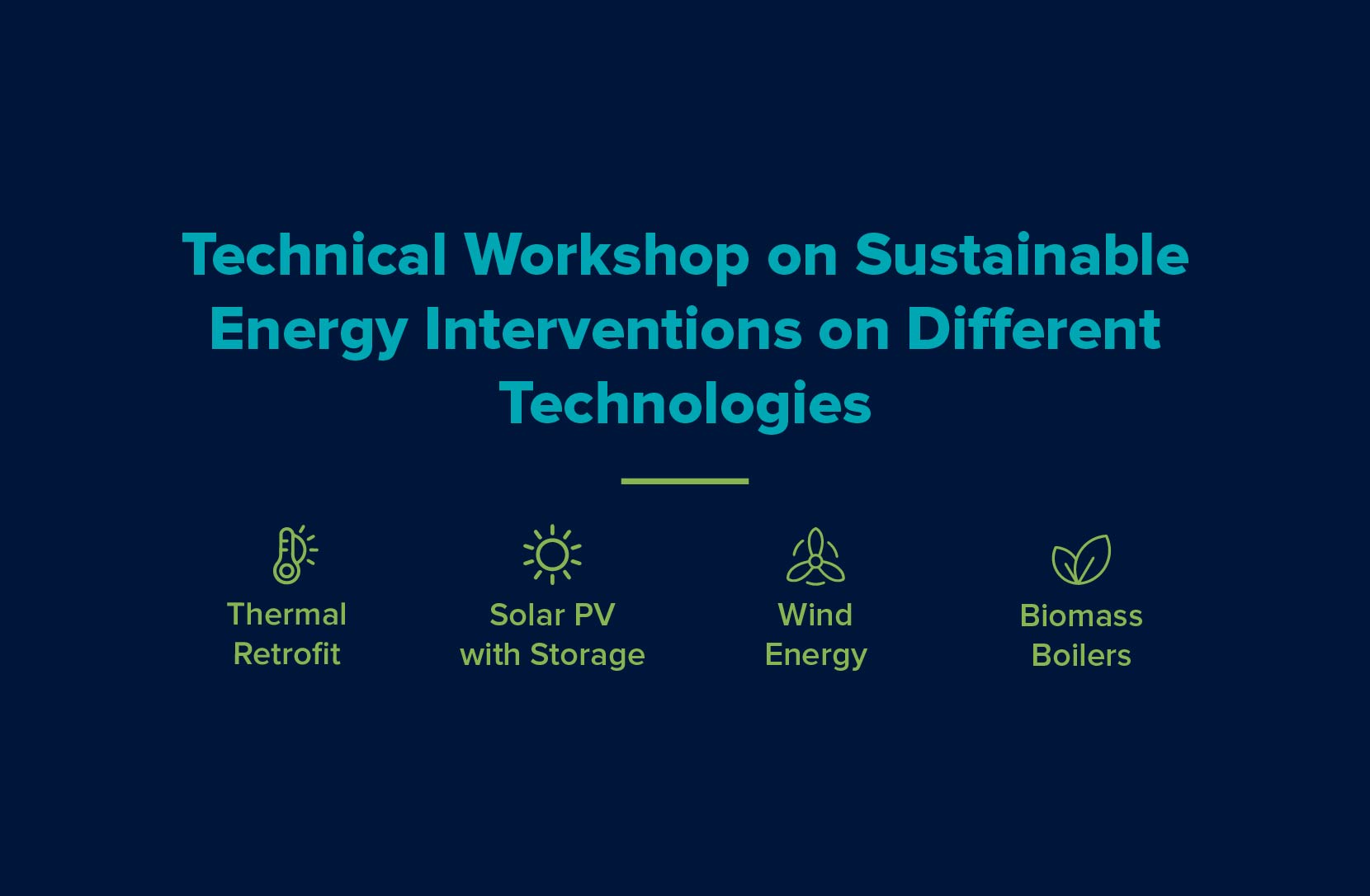 Technical Workshop on Sustainable Energy Interventions on Different Technologies

Thermal Retrofit

Solar PV with Storage

Wind Energy

Biomass Boilers